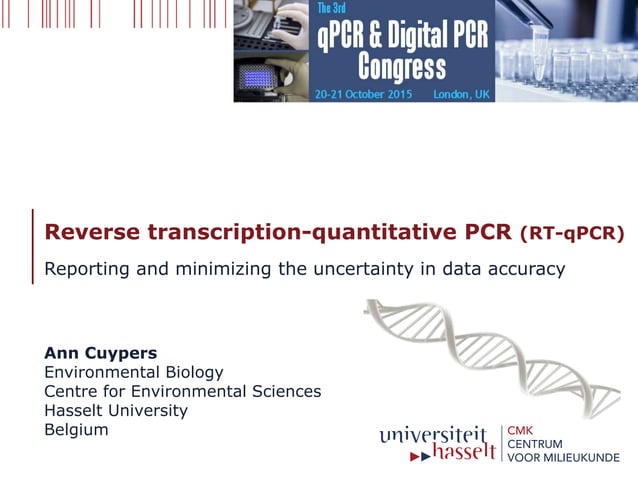 The 3rd
qPCR & Digital PCR Congress
20-21 October 2015 London, UK

Reverse transcription-quantitative PCR (RT-qPCR)

Reporting and minimizing the uncertainty in data accuracy

Ann Cuypers
Environmental Biology
Centre for Environmental Sciences
Hasselt University
Belgium

universiteit hasselt

CMK
CENTRUM
VOOR MILIEUKUNDE